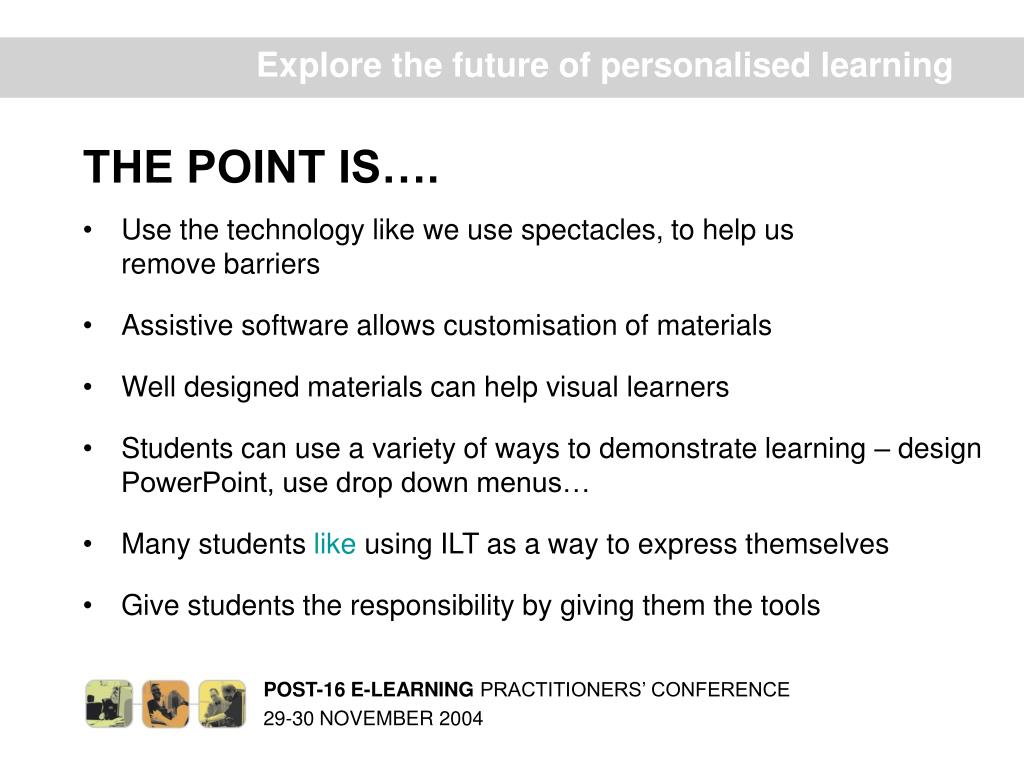 Explore the future of personalised learning

THE POINT IS….

• Use the technology like we use spectacles, to help us remove barriers

• Assistive software allows customisation of materials

• Well designed materials can help visual learners

• Students can use a variety of ways to demonstrate learning – design PowerPoint, use drop down menus…

• Many students like using ILT as a way to express themselves

• Give students the responsibility by giving them the tools

POST-16 E-LEARNING PRACTITIONERS' CONFERENCE
29-30 NOVEMBER 2004